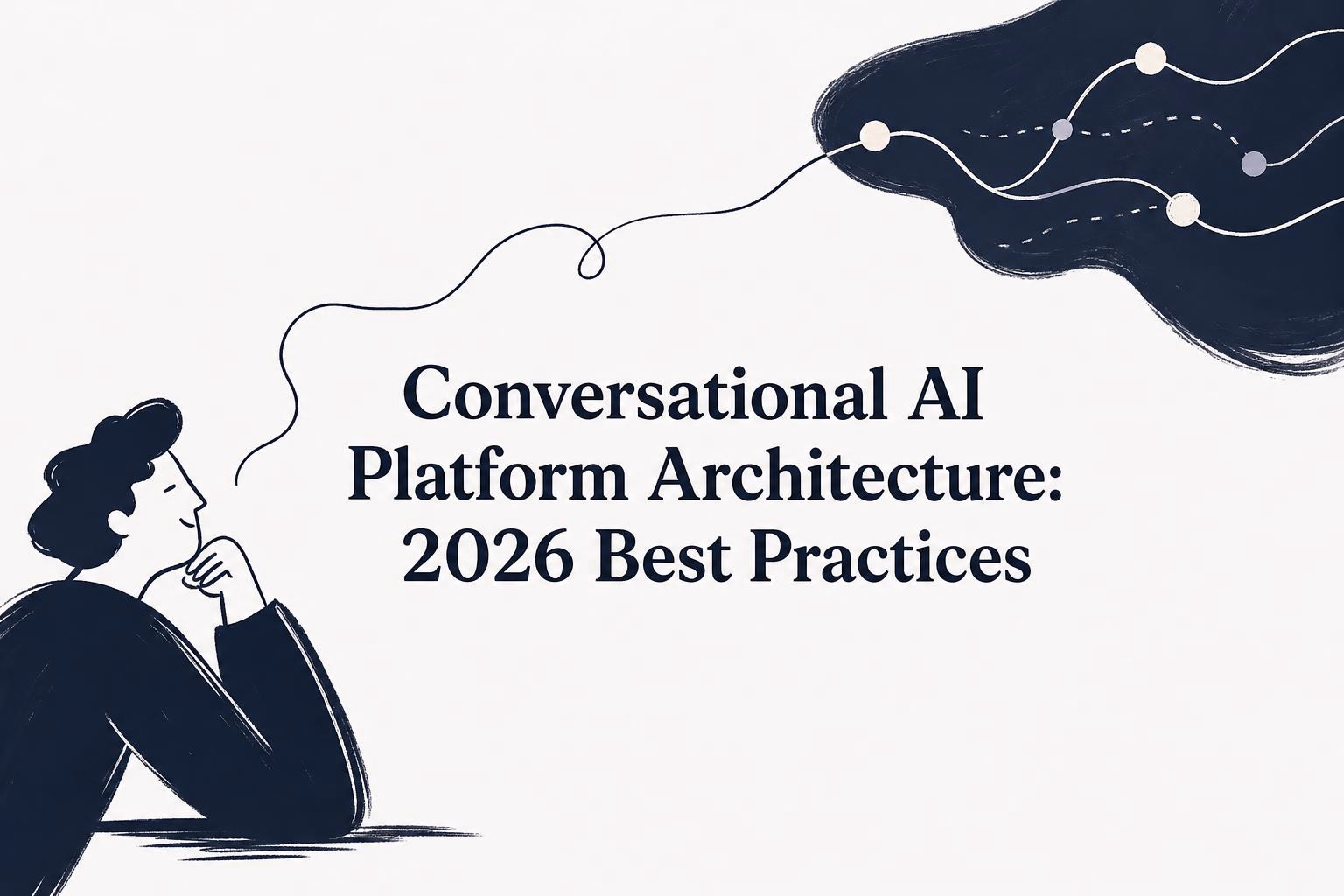 Conversational AI Platform Architecture: 2026 Best Practices